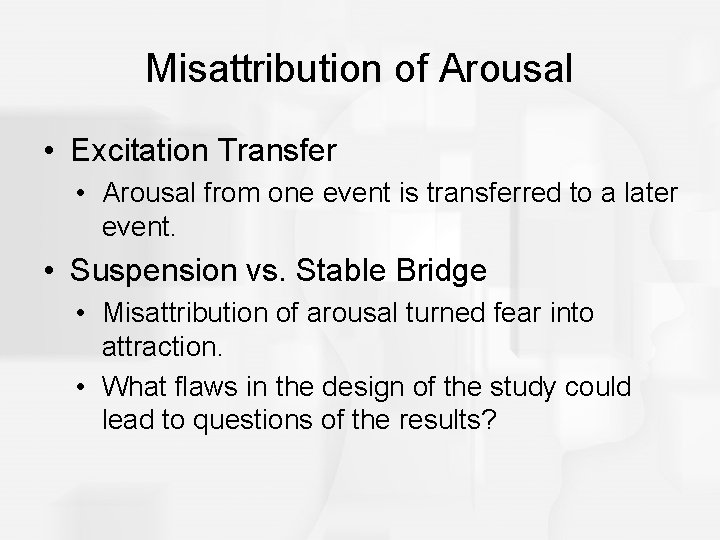 Misattribution of Arousal

• Excitation Transfer
  • Arousal from one event is transferred to a later event.
• Suspension vs. Stable Bridge
  • Misattribution of arousal turned fear into attraction.
  • What flaws in the design of the study could lead to questions of the results?